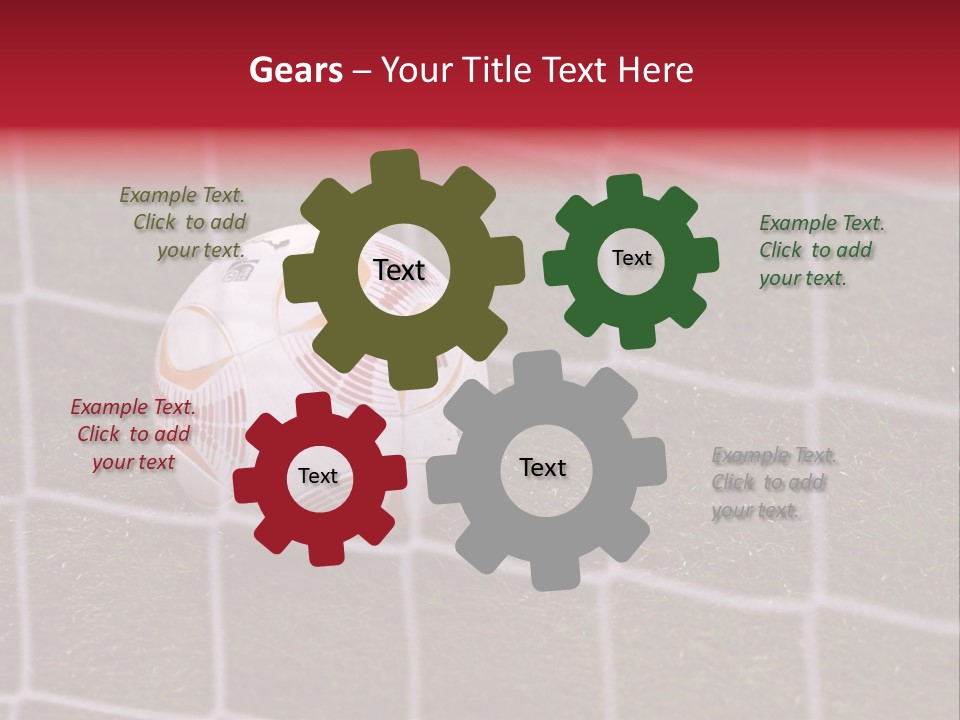 Gears – Your Title Text Here

Example Text. Click to add your text.

Text

Text

Example Text. Click to add your text.

Example Text. Click to add your text

Text

Text

Example Text. Click to add your text.